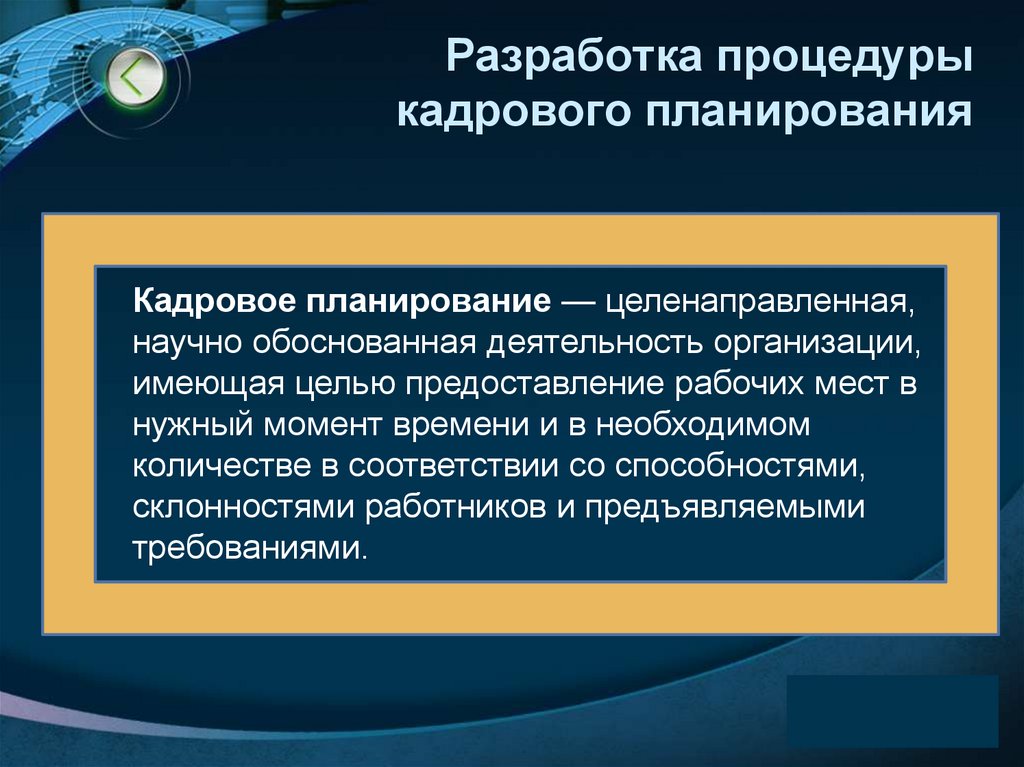 Разработка процедуры кадрового планирования

Кадровое планирование — целенаправленная, научно обоснованная деятельность организации, имеющая целью предоставление рабочих мест в нужный момент времени и в необходимом количестве в соответствии со способностями, склонностями работников и предъявляемыми требованиями.